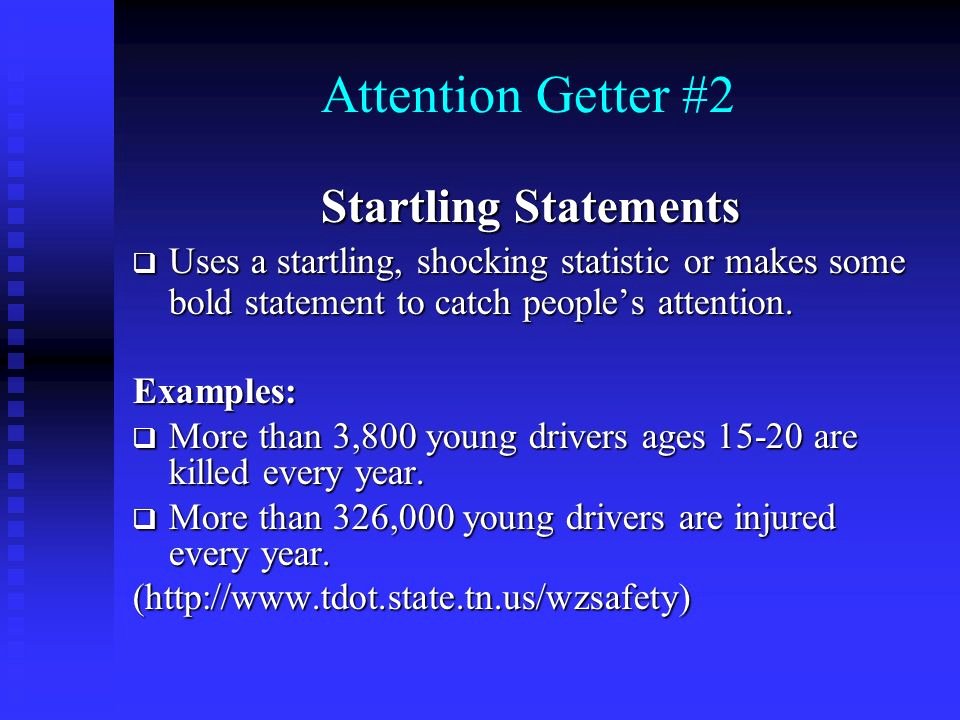 Attention Getter #2

Startling Statements

❑ Uses a startling, shocking statistic or makes some bold statement to catch people's attention.

Examples:

❑ More than 3,800 young drivers ages 15-20 are killed every year.

❑ More than 326,000 young drivers are injured every year.

(http://www.tdot.state.tn.us/wzsafety)